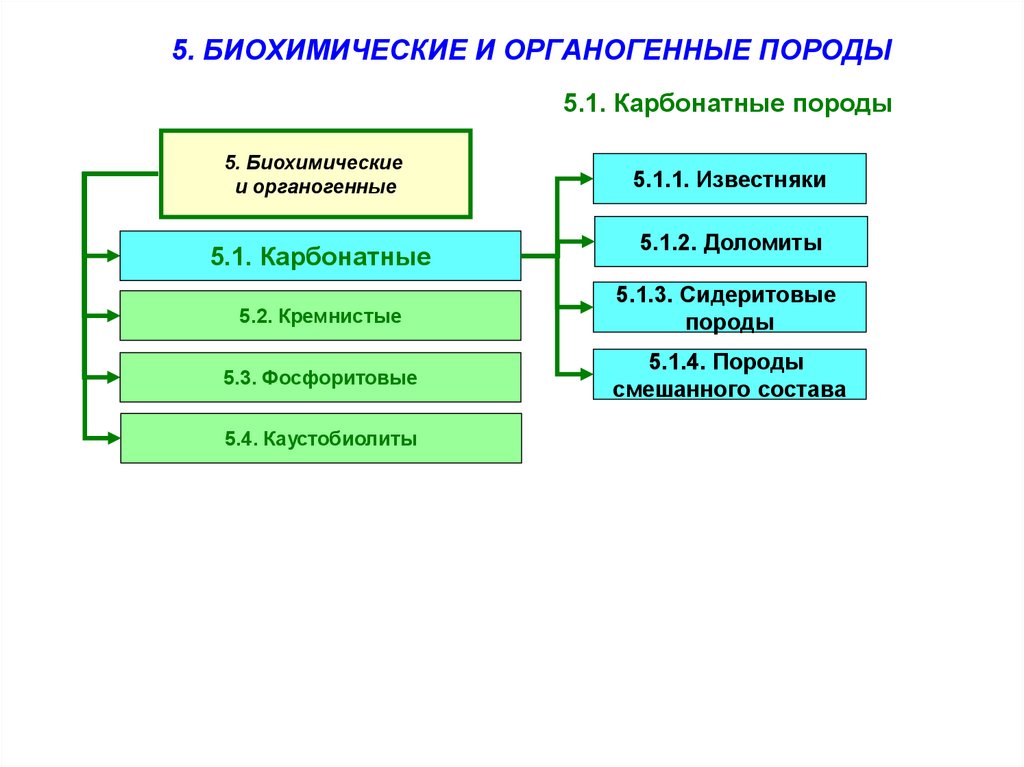 5. БИОХИМИЧЕСКИЕ И ОРГАНОГЕННЫЕ ПОРОДЫ

5.1. Карбонатные породы

5. Биохимические и органогенные

5.1. Карбонатные

5.2. Кремнистые

5.3. Фосфоритовые

5.4. Каустобиолиты

5.1.1. Известняки

5.1.2. Доломиты

5.1.3. Сидеритовые породы

5.1.4. Породы смешанного состава